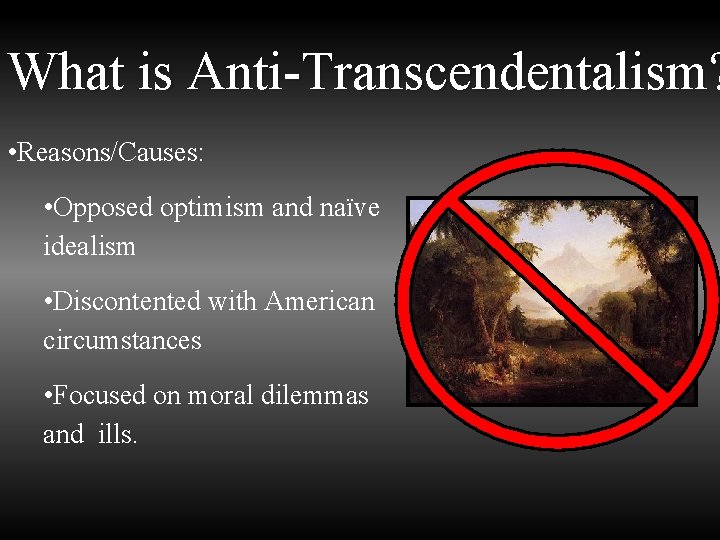 What is Anti-Transcendentalism?

•Reasons/Causes:

•Opposed optimism and naïve idealism

•Discontented with American circumstances

•Focused on moral dilemmas and ills.